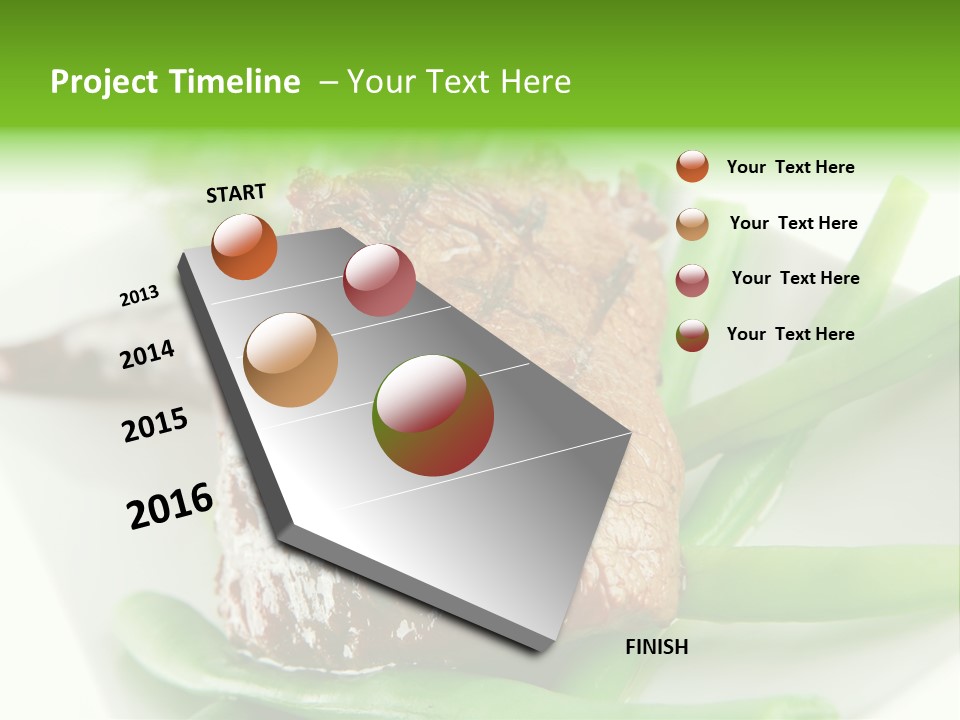 Project Timeline – Your Text Here

START

2013

2014

2015

2016

FINISH

Your Text Here

Your Text Here

Your Text Here

Your Text Here